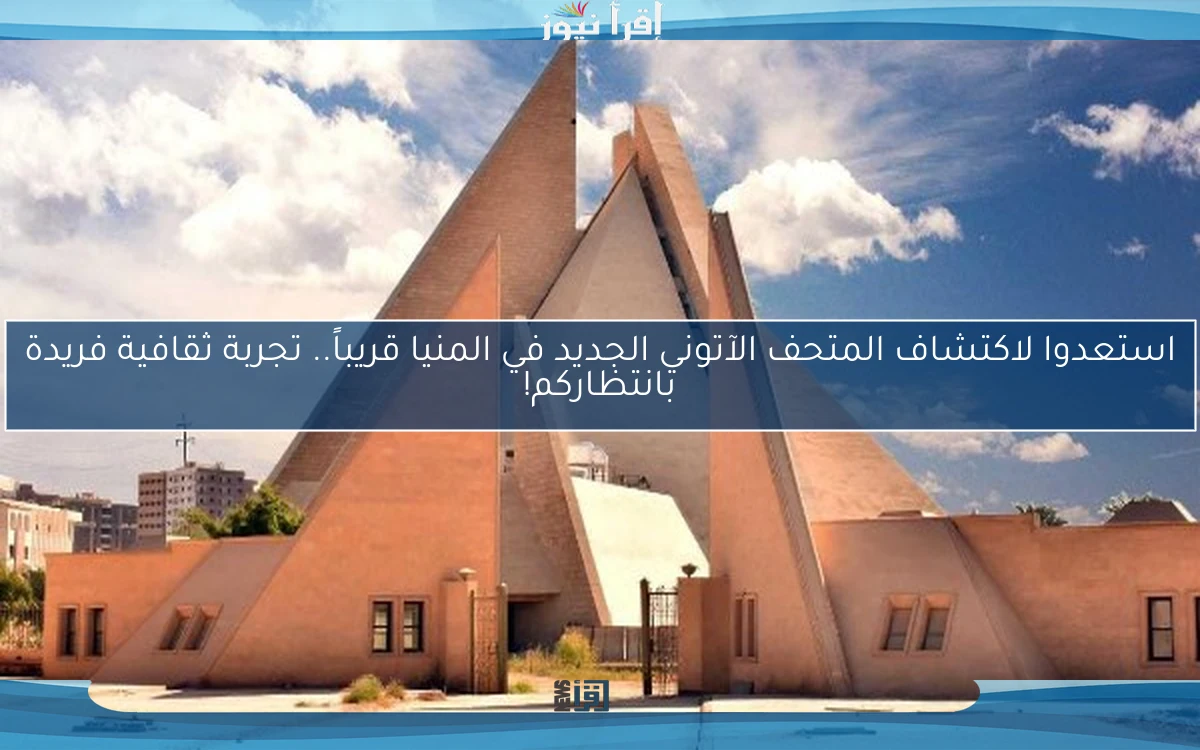 إقرأ نيوز

استعدوا لاكتشاف المتحف الآتوني الجديد في المنيا قريباً.. تجربة ثقافية فريدة بانتظاركم!

إقرأ